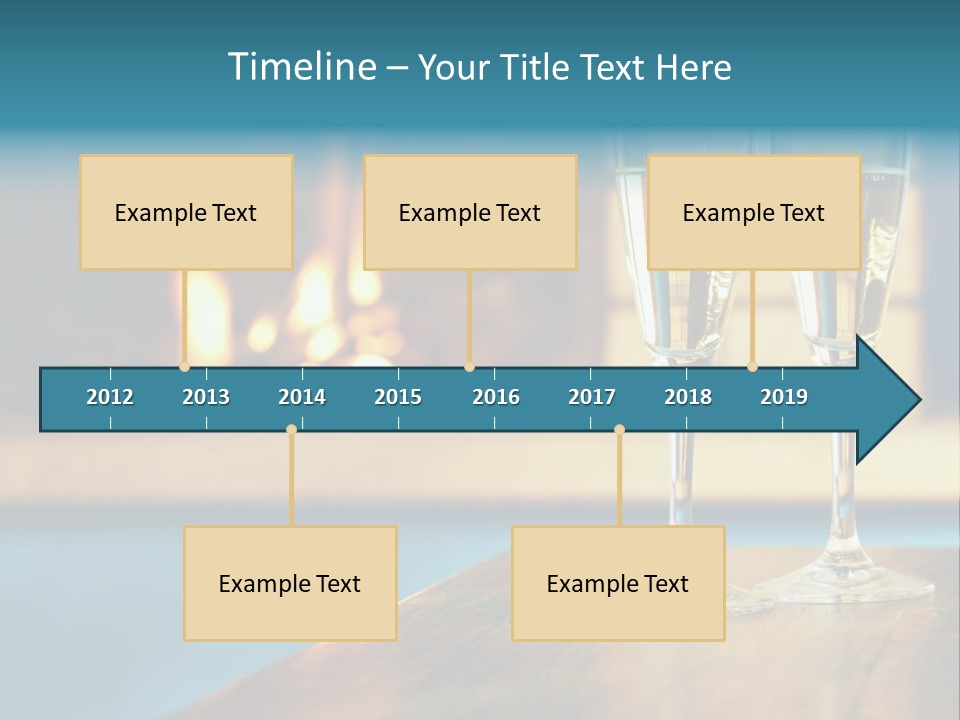 Timeline – Your Title Text Here

Example Text

Example Text

Example Text

2012 2013 2014 2015 2016 2017 2018 2019

Example Text

Example Text